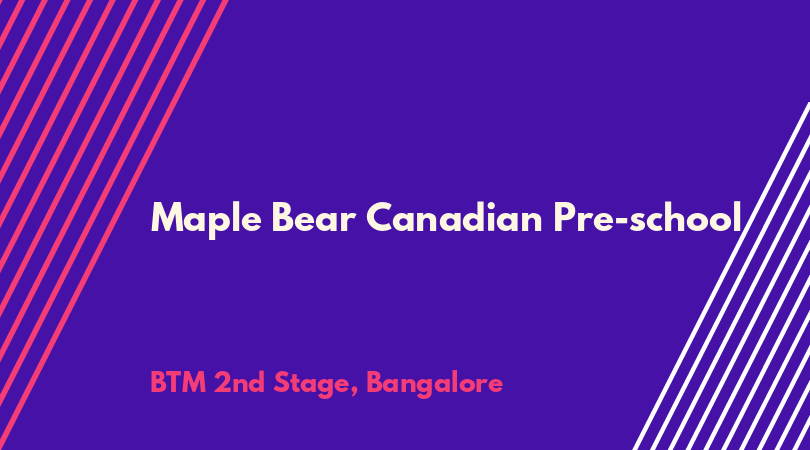 Maple Bear Canadian Pre-school

BTM 2nd Stage, Bangalore